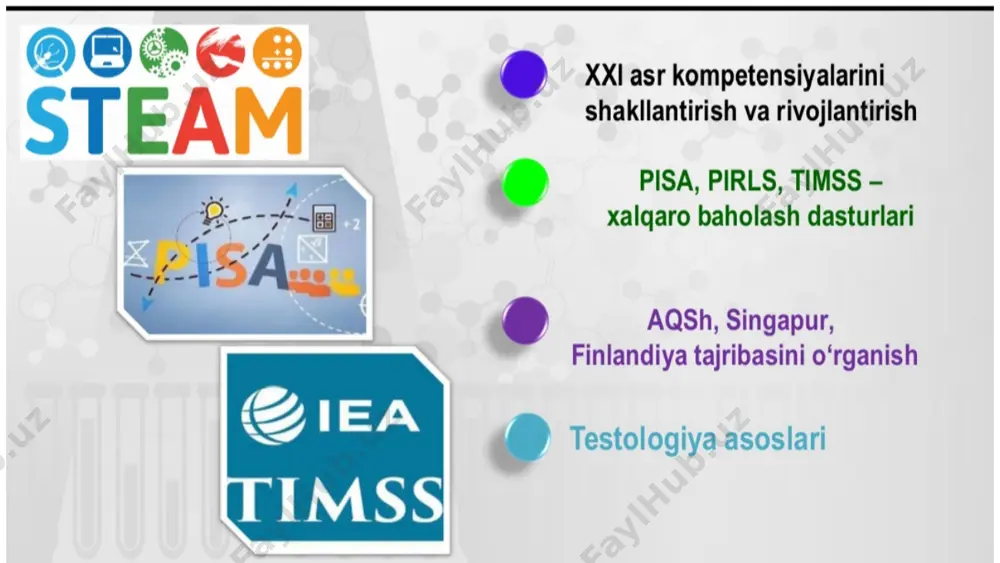 STEAM

PISA

IEA
TIMSS

XXI asr kompetensiyalarini shakllantirish va rivojlantirish

PISA, PIRLS, TIMSS – xalqaro baholash dasturlari

AQSh, Singapur, Finlandiya tajribasini o‘rganish

Testologiya asoslari

FaylHub.uz